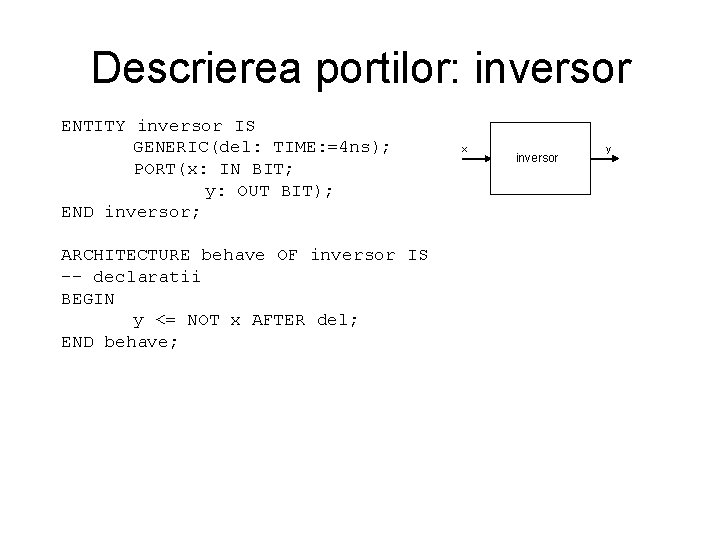 Descrierea portilor: inversor

ENTITY inversor IS
GENERIC(del: TIME:=4ns);
PORT(x: IN BIT;
y: OUT BIT);
END inversor;

ARCHITECTURE behave OF inversor IS
-- declaratii
BEGIN
y <= NOT x AFTER del;
END behave;

x
inversor
y